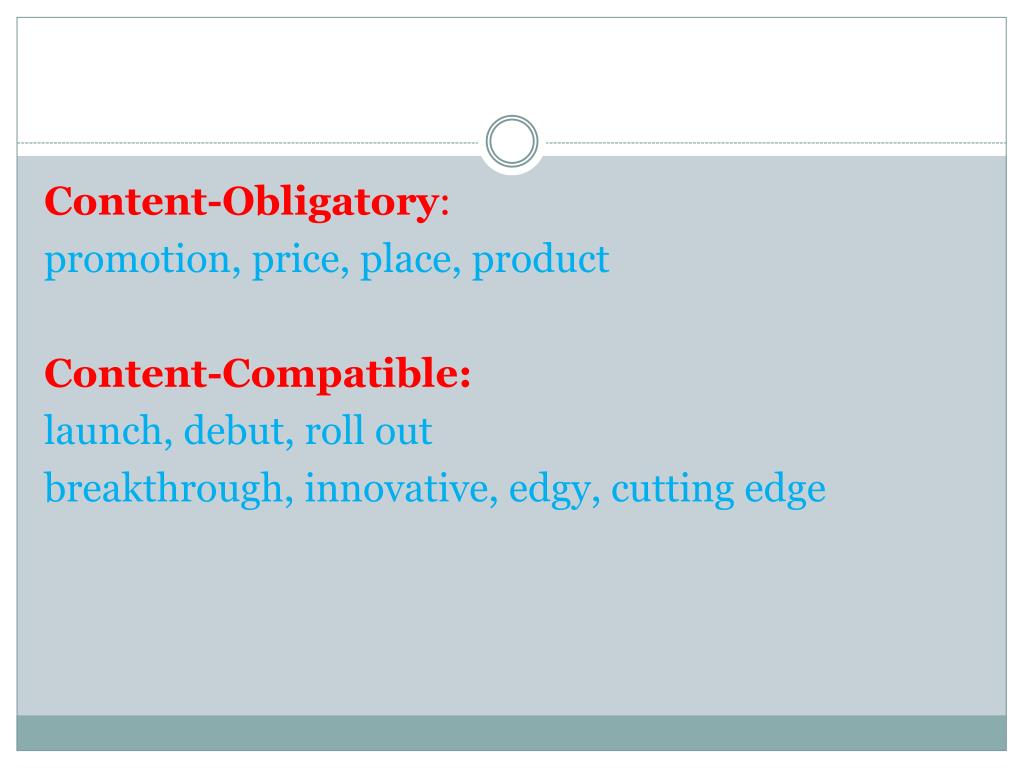 Content-Obligatory:
promotion, price, place, product

Content-Compatible:
launch, debut, roll out
breakthrough, innovative, edgy, cutting edge